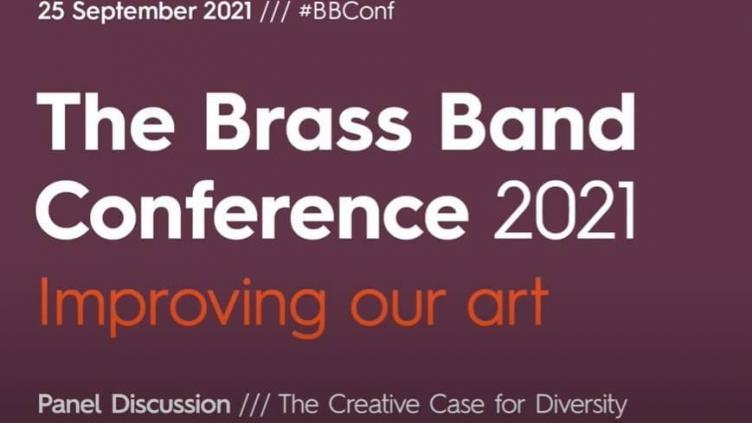 25 September 2021 /// #BBConf

The Brass Band Conference 2021

Improving our art

Panel Discussion /// The Creative Case for Diversity